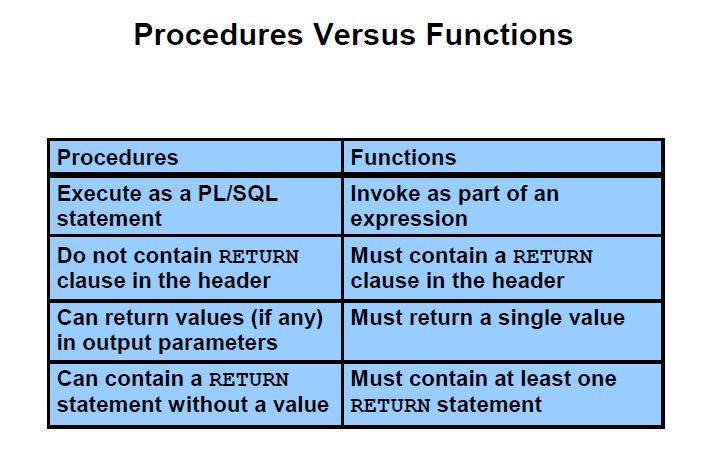 Procedures Versus Functions

| Procedures | Functions |
|---|---|
| Execute as a PL/SQL statement | Invoke as part of an expression |
| Do not contain RETURN clause in the header | Must contain a RETURN clause in the header |
| Can return values (if any) in output parameters | Must return a single value |
| Can contain a RETURN statement without a value | Must contain at least one RETURN statement |